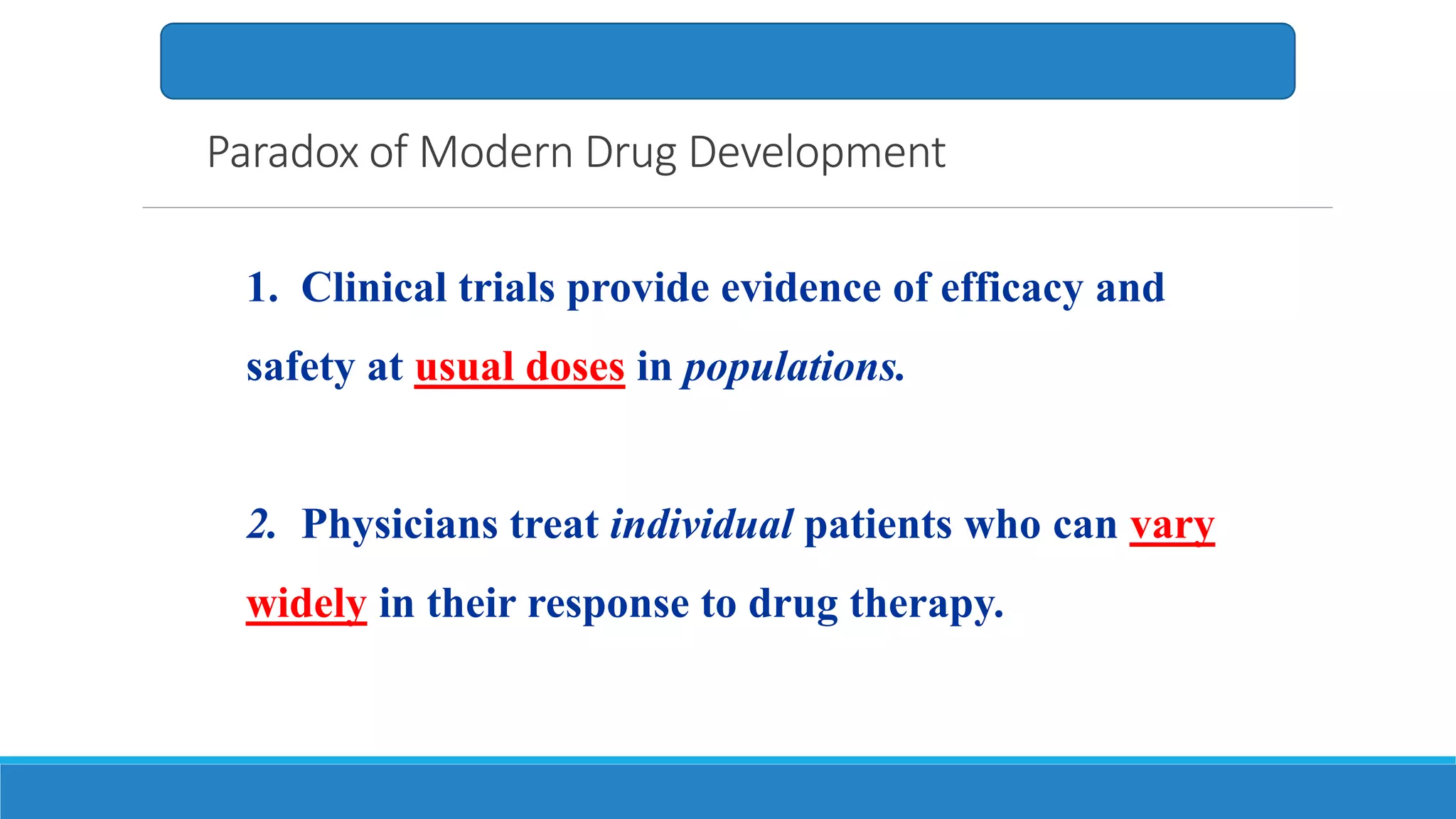 Paradox of Modern Drug Development

1. Clinical trials provide evidence of efficacy and safety at usual doses in populations.

2. Physicians treat individual patients who can vary widely in their response to drug therapy.